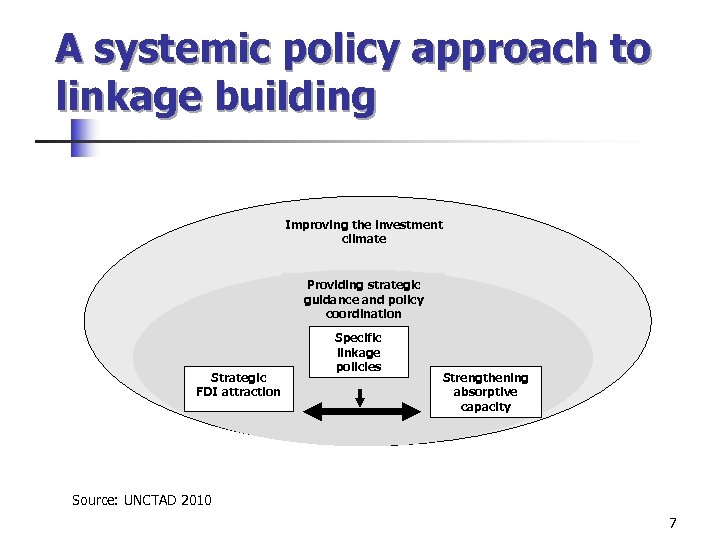 A systemic policy approach to linkage building

Improving the investment climate

Providing strategic guidance and policy coordination

Specific linkage policies

Strategic FDI attraction

Strengthening absorptive capacity

Source: UNCTAD 2010

7